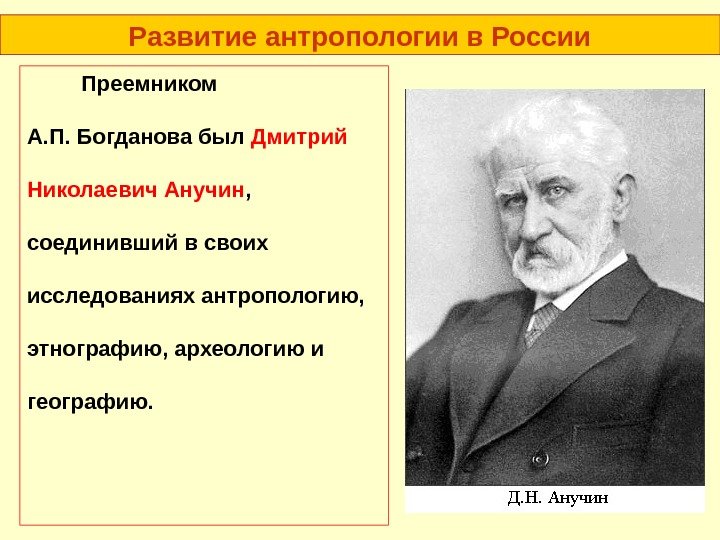 Развитие антропологии в России

Преемником А.П. Богданова был Дмитрий Николаевич Анучин, соединивший в своих исследованиях антропологию, этнографию, археологию и географию.

Д.Н. Анучин